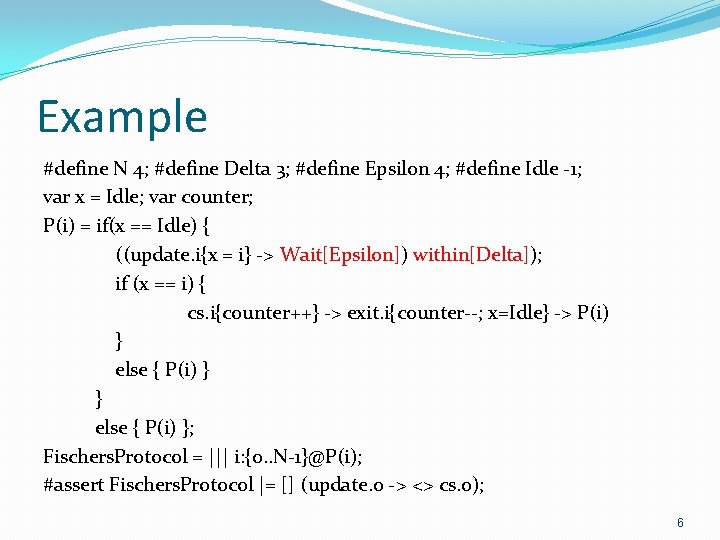 Example

#define N 4; #define Delta 3; #define Epsilon 4; #define Idle -1;
var x = Idle; var counter;
P(i) = if(x == Idle) {
((update.i{x = i} -> Wait[Epsilon]) within[Delta]);
if (x == i) {
cs.i{counter++} -> exit.i{counter--; x=Idle} -> P(i)
}
else { P(i) }
}
else { P(i) };
FischersProtocol = ||| i:{0..N-1}@P(i);
#assert FischersProtocol |= [] (update.0 -> <> cs.0);

6